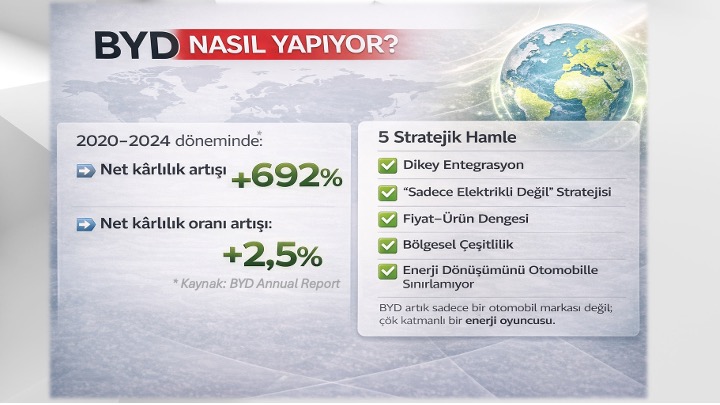 BYD NASIL YAPIYOR?

2020–2024 döneminde:*

Net kârlılık artışı +692%

Net kârlılık oranı artışı: +2,5%

* Kaynak: BYD Annual Report

5 Stratejik Hamle

Dikey Entegrasyon

"Sadece Elektrikli Değil" Stratejisi

Fiyat–Ürün Dengesi

Bölgesel Çeşitlilik

Enerji Dönüşümünü Otomobille Sınırlamıyor

BYD artık sadece bir otomobil markası değil; çok katmanlı bir enerji oyuncusu.